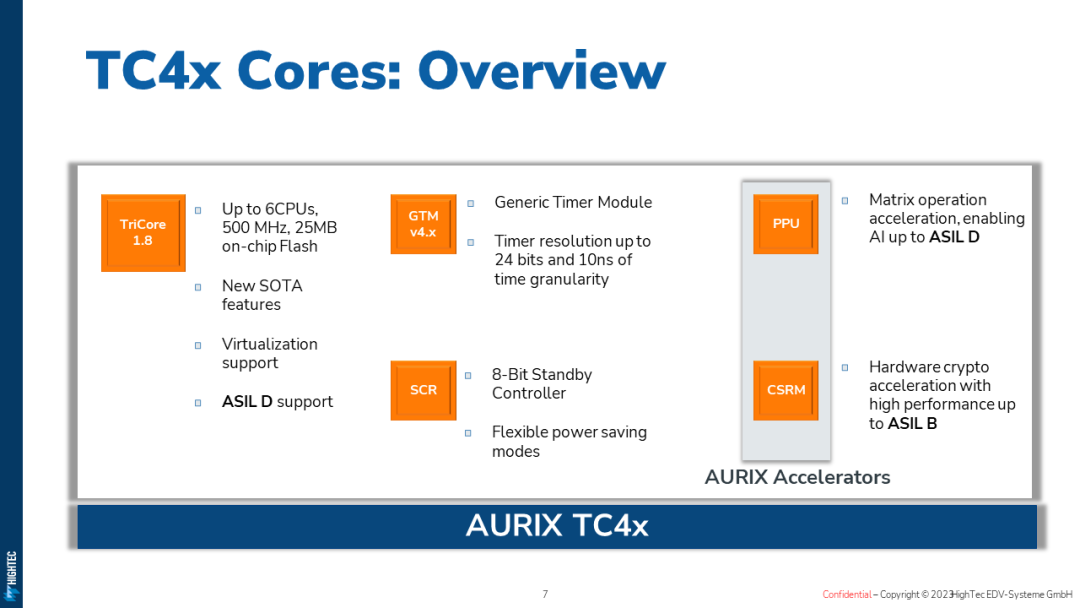 TC4x Cores: Overview

TriCore 1.8

Up to 6CPUs, 500 MHz, 25MB on-chip Flash

New SOTA features

Virtualization support

ASIL D support

GTM v4.x

Generic Timer Module

Timer resolution up to 24 bits and 10ns of time granularity

SCR

8-Bit Standby Controller

Flexible power saving modes

PPU

Matrix operation acceleration, enabling AI up to ASIL D

CSRM

Hardware crypto acceleration with high performance up to ASIL B

AURIX Accelerators

AURIX TC4x

HIGHTEC

7

Confidential – Copyright © 2023 HighTec EDV-Systeme GmbH